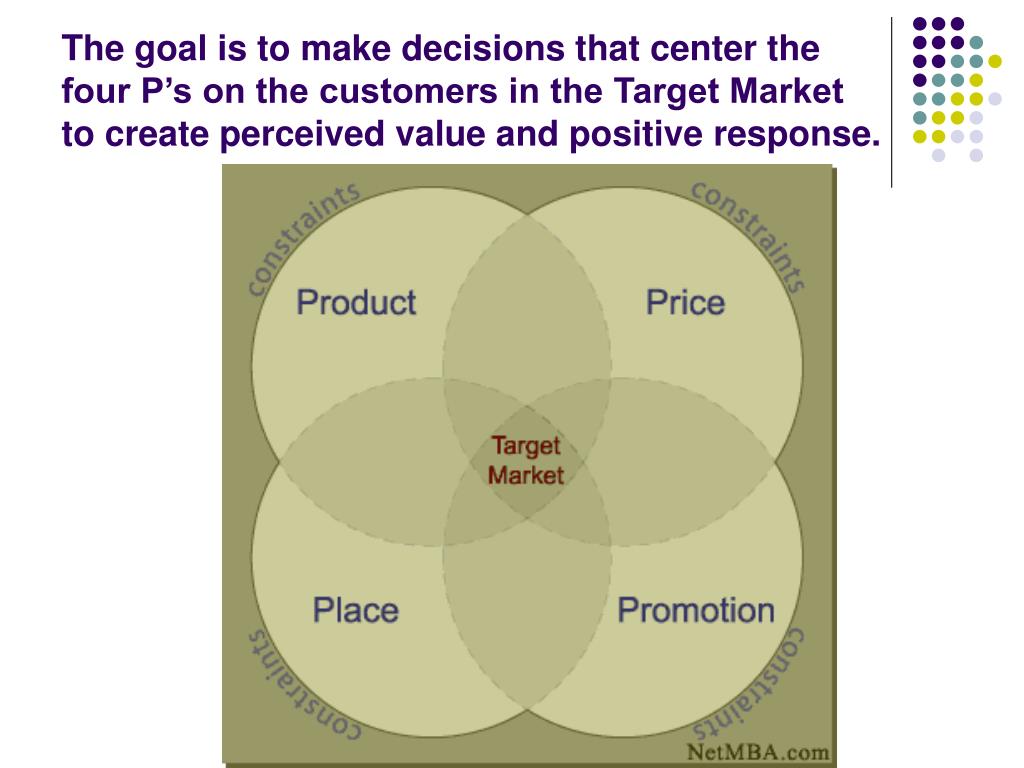 The goal is to make decisions that center the four P's on the customers in the Target Market to create perceived value and positive response.

constraints

constraints

Product

Price

Target Market

Place

Promotion

constraints

constraints

NetMBA.com